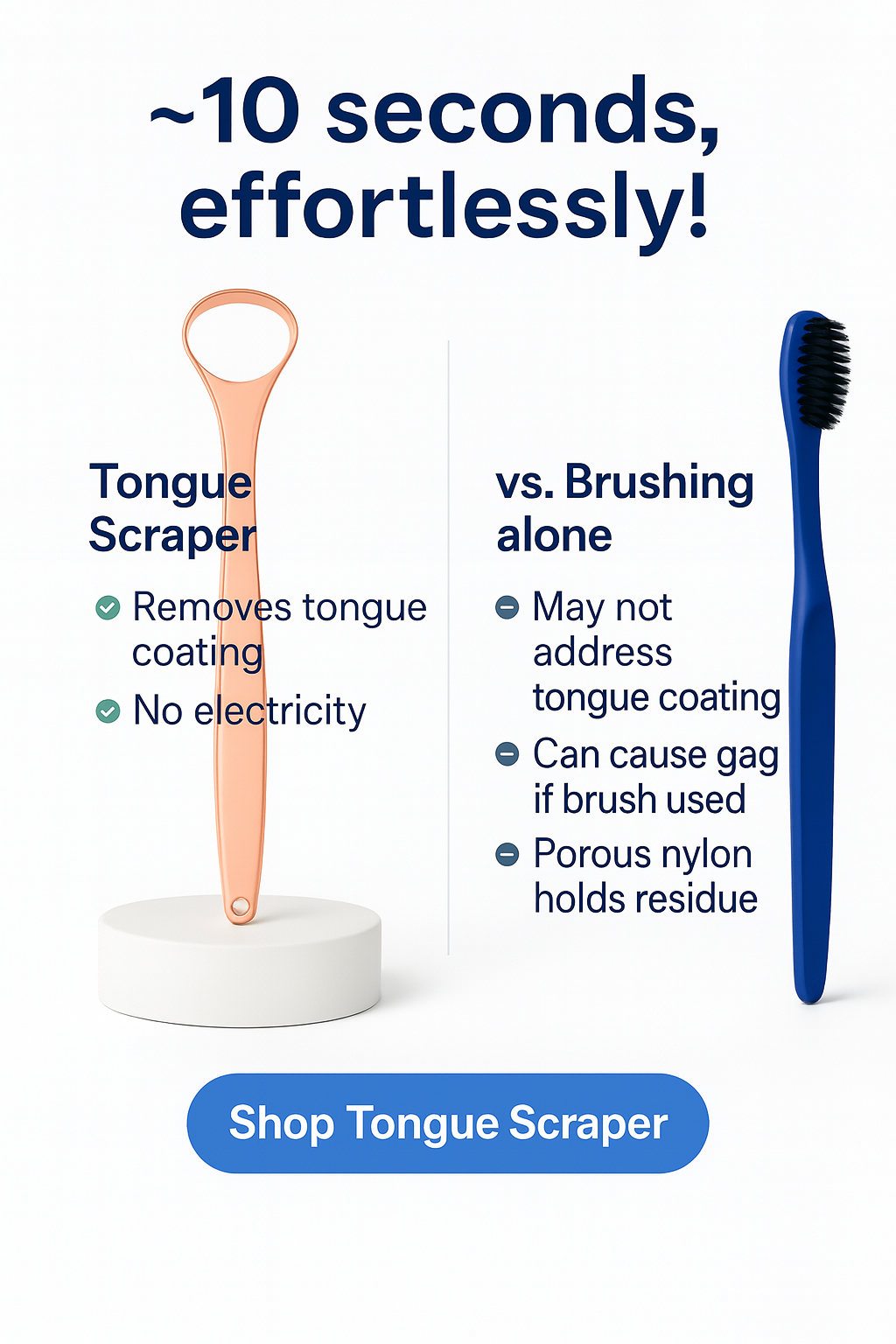 ~10 seconds, effortlessly!

Tongue Scraper

Removes tongue coating

No electricity

vs. Brushing alone

May not address tongue coating

Can cause gag if brush used

Porous nylon holds residue

Shop Tongue Scraper